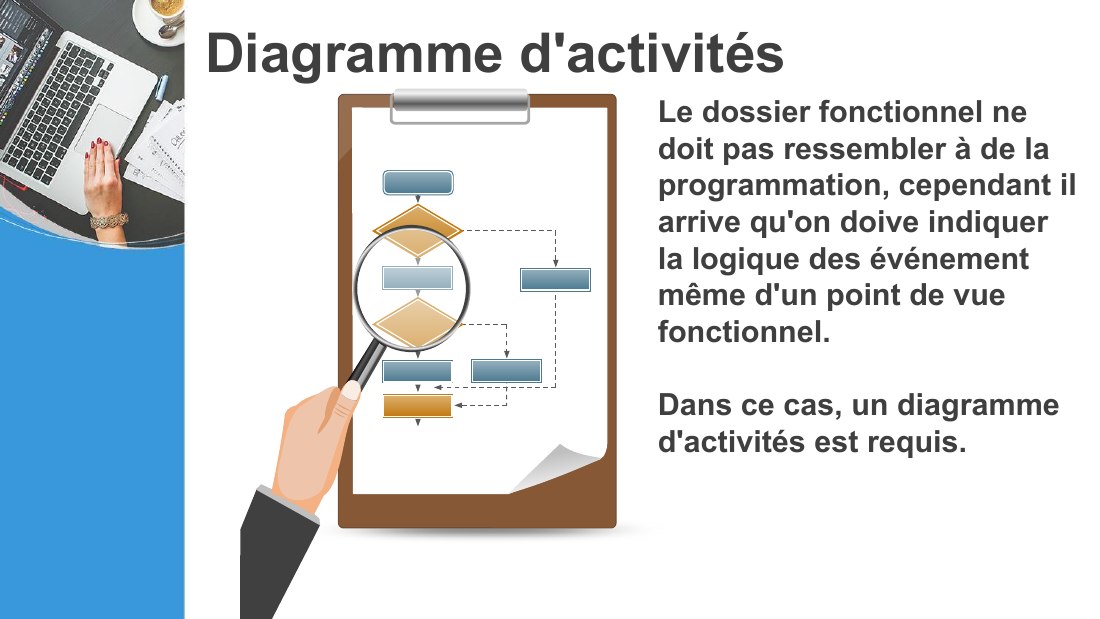 Diagramme d'activités

Le dossier fonctionnel ne doit pas ressembler à de la programmation, cependant il arrive qu'on doive indiquer la logique des événement même d'un point de vue fonctionnel.

Dans ce cas, un diagramme d'activités est requis.